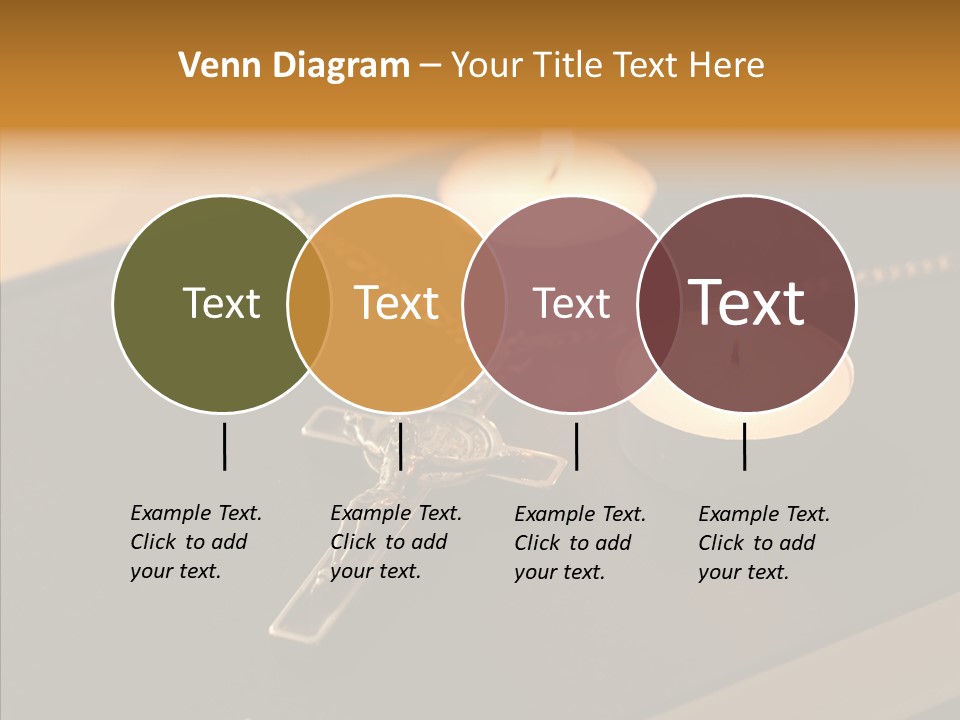 Venn Diagram – Your Title Text Here

Text

Text

Text

Text

Example Text. Click to add your text.

Example Text. Click to add your text.

Example Text. Click to add your text.

Example Text. Click to add your text.